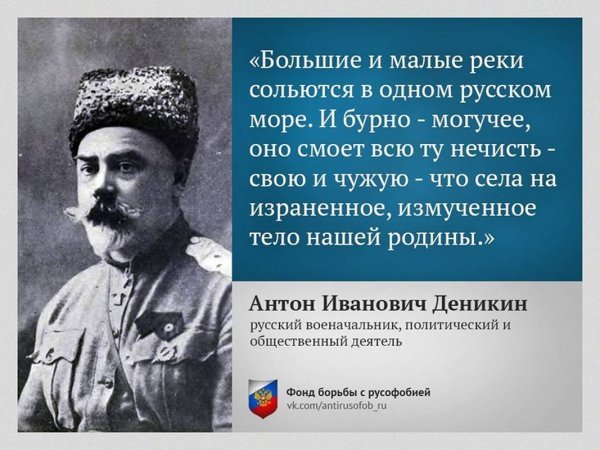 «Большие и малые реки сольются в одном русском море. И бурно - могучее, оно смоет всю ту нечисть - свою и чужую - что села на израненное, измученное тело нашей родины.»

Антон Иванович Деникин
русский военачальник, политический и общественный деятель

Фонд борьбы с русофобией
vk.com/antirusofob_ru